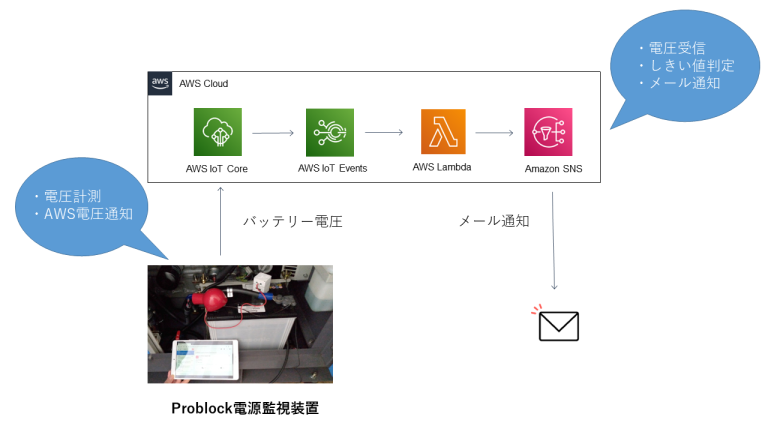 ・電圧受信
・しきい値判定
・メール通知

aws AWS Cloud

AWS IoT Core
AWS IoT Events
AWS Lambda
Amazon SNS

・電圧計測
・AWS電圧通知

バッテリー電圧

メール通知

Problock電源監視装置